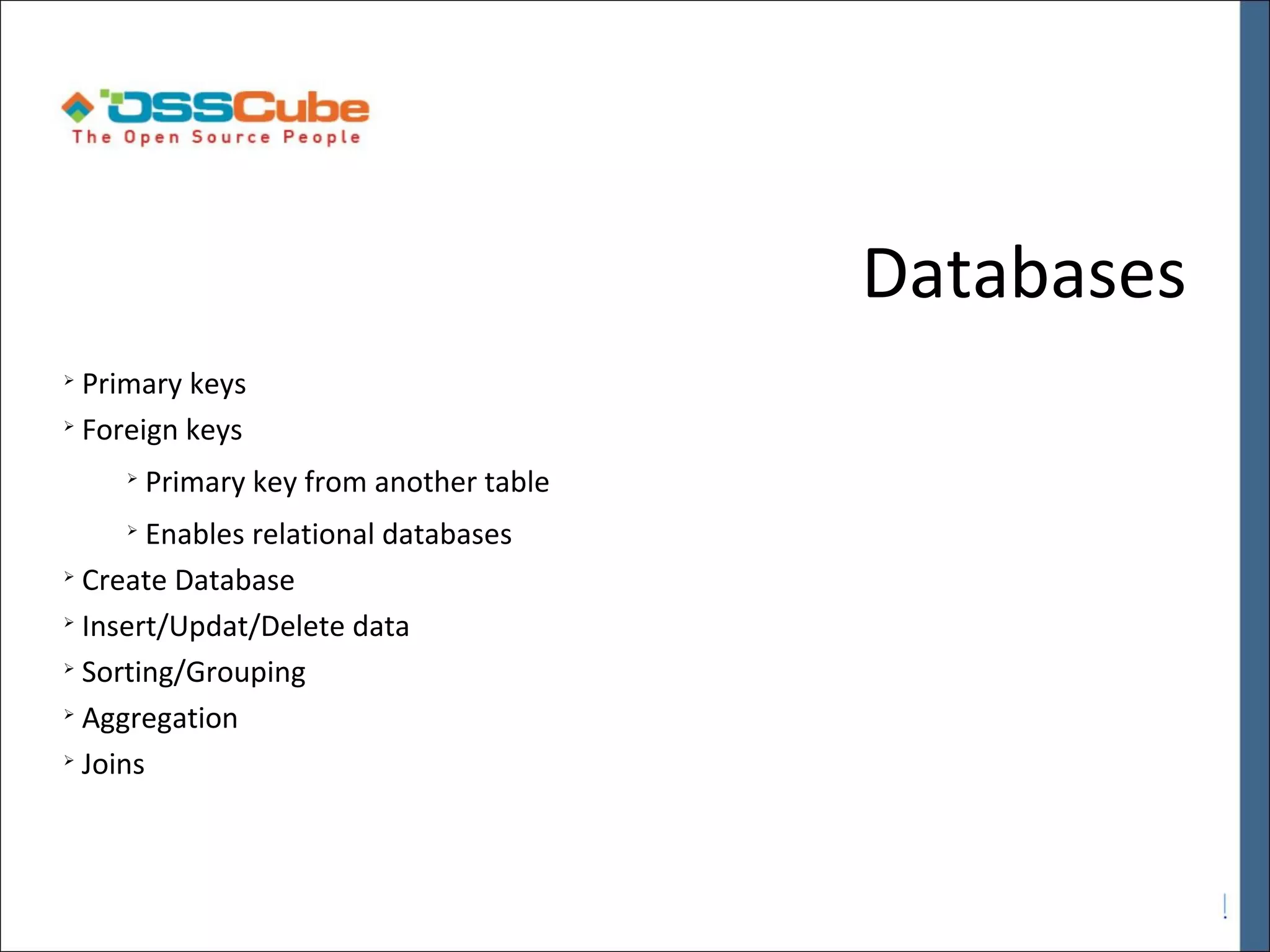 OSSCube
The Open Source People

Databases

➢ Primary keys
➢ Foreign keys
  ➢ Primary key from another table
  ➢ Enables relational databases
➢ Create Database
➢ Insert/Updat/Delete data
➢ Sorting/Grouping
➢ Aggregation
➢ Joins